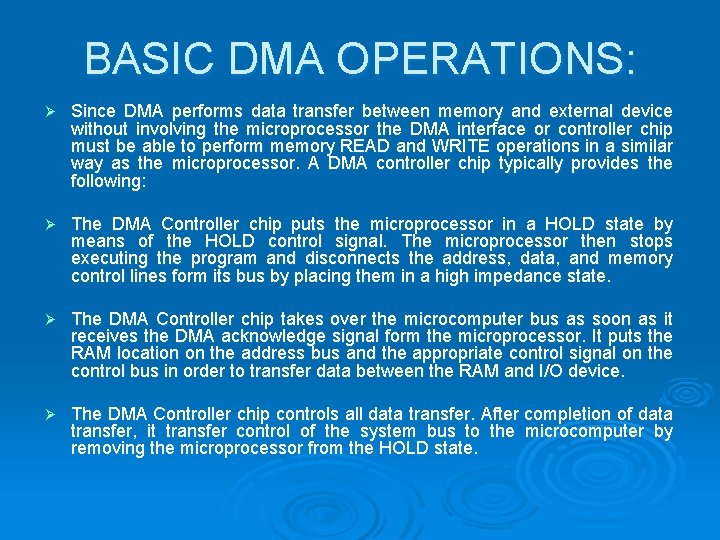 BASIC DMA OPERATIONS:

➢ Since DMA performs data transfer between memory and external device without involving the microprocessor the DMA interface or controller chip must be able to perform memory READ and WRITE operations in a similar way as the microprocessor. A DMA controller chip typically provides the following:

➢ The DMA Controller chip puts the microprocessor in a HOLD state by means of the HOLD control signal. The microprocessor then stops executing the program and disconnects the address, data, and memory control lines form its bus by placing them in a high impedance state.

➢ The DMA Controller chip takes over the microcomputer bus as soon as it receives the DMA acknowledge signal form the microprocessor. It puts the RAM location on the address bus and the appropriate control signal on the control bus in order to transfer data between the RAM and I/O device.

➢ The DMA Controller chip controls all data transfer. After completion of data transfer, it transfer control of the system bus to the microcomputer by removing the microprocessor from the HOLD state.